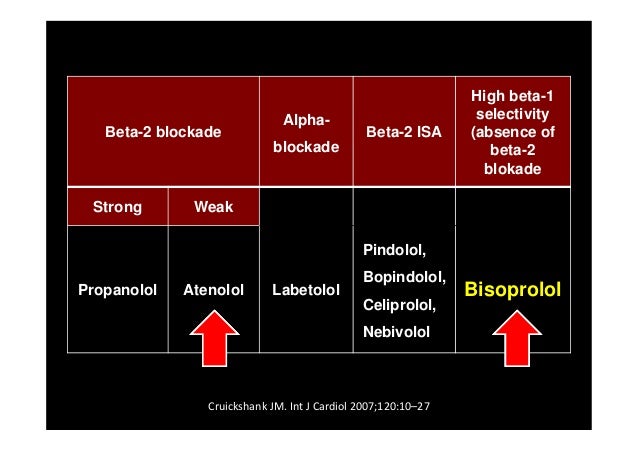 | Beta-2 blockade | | Alpha-blockade | Beta-2 ISA | High beta-1 selectivity (absence of beta-2 blokade |
|---|---|---|---|---|
| Strong | Weak | | | |
| Propanolol | Atenolol | Labetolol | Pindolol, Bopindolol, Celiprolol, Nebivolol | Bisoprolol |

Cruickshank JM. Int J Cardiol 2007;120:10–27